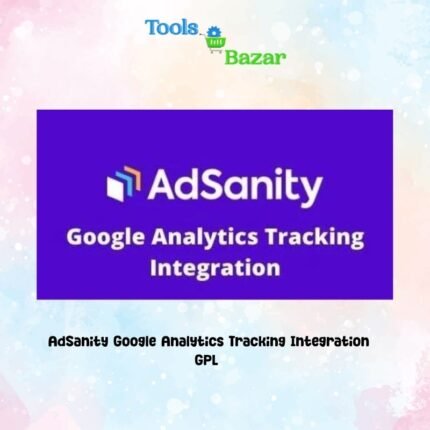 Tools Bazar

AdSanity

Google Analytics Tracking Integration

AdSanity Google Analytics Tracking Integration GPL